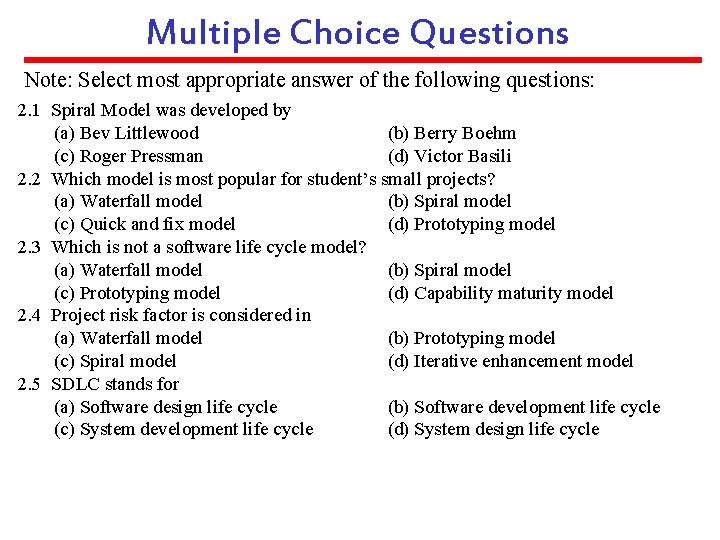 Multiple Choice Questions

Note: Select most appropriate answer of the following questions:

2.1 Spiral Model was developed by
(a) Bev Littlewood (b) Berry Boehm
(c) Roger Pressman (d) Victor Basili

2.2 Which model is most popular for student's small projects?
(a) Waterfall model (b) Spiral model
(c) Quick and fix model (d) Prototyping model

2.3 Which is not a software life cycle model?
(a) Waterfall model (b) Spiral model
(c) Prototyping model (d) Capability maturity model

2.4 Project risk factor is considered in
(a) Waterfall model (b) Prototyping model
(c) Spiral model (d) Iterative enhancement model

2.5 SDLC stands for
(a) Software design life cycle (b) Software development life cycle
(c) System development life cycle (d) System design life cycle